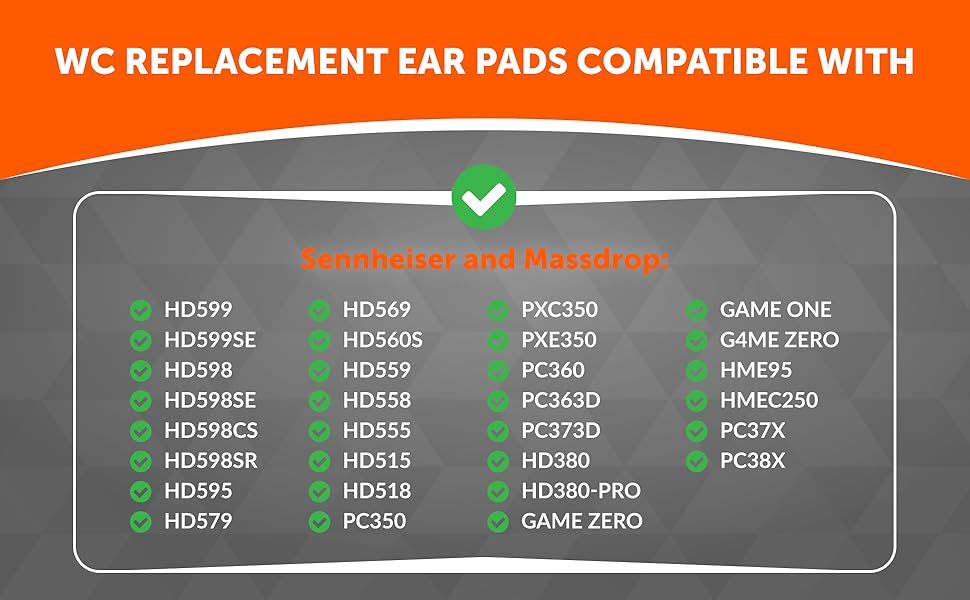 WC REPLACEMENT EAR PADS COMPATIBLE WITH

Sennheiser and Massdrop:

HD599
HD599SE
HD598
HD598SE
HD598CS
HD598SR
HD595
HD579

HD569
HD560S
HD559
HD558
HD555
HD515
HD518
PC350

PXC350
PXE350
PC360
PC363D
PC373D
HD380
HD380-PRO
GAME ZERO

GAME ONE
G4ME ZERO
HME95
HMEC250
PC37X
PC38X